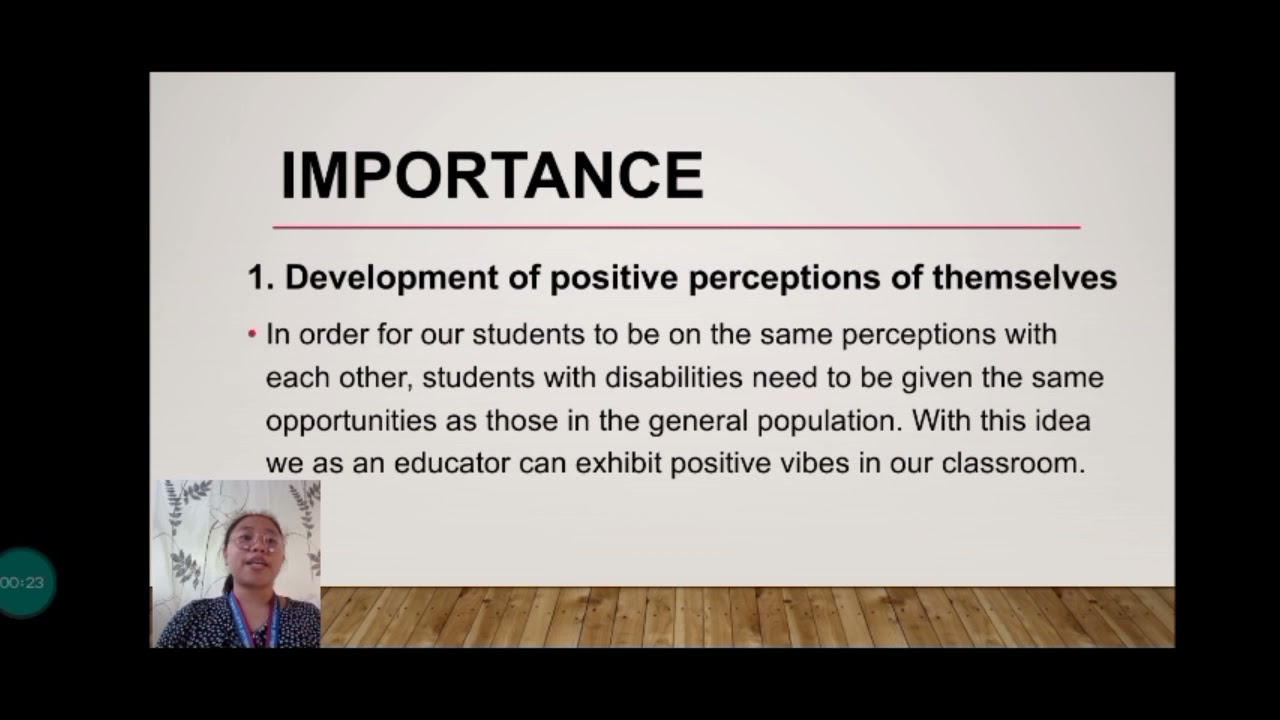 IMPORTANCE

1. Development of positive perceptions of themselves

• In order for our students to be on the same perceptions with each other, students with disabilities need to be given the same opportunities as those in the general population. With this idea we as an educator can exhibit positive vibes in our classroom.

00:23